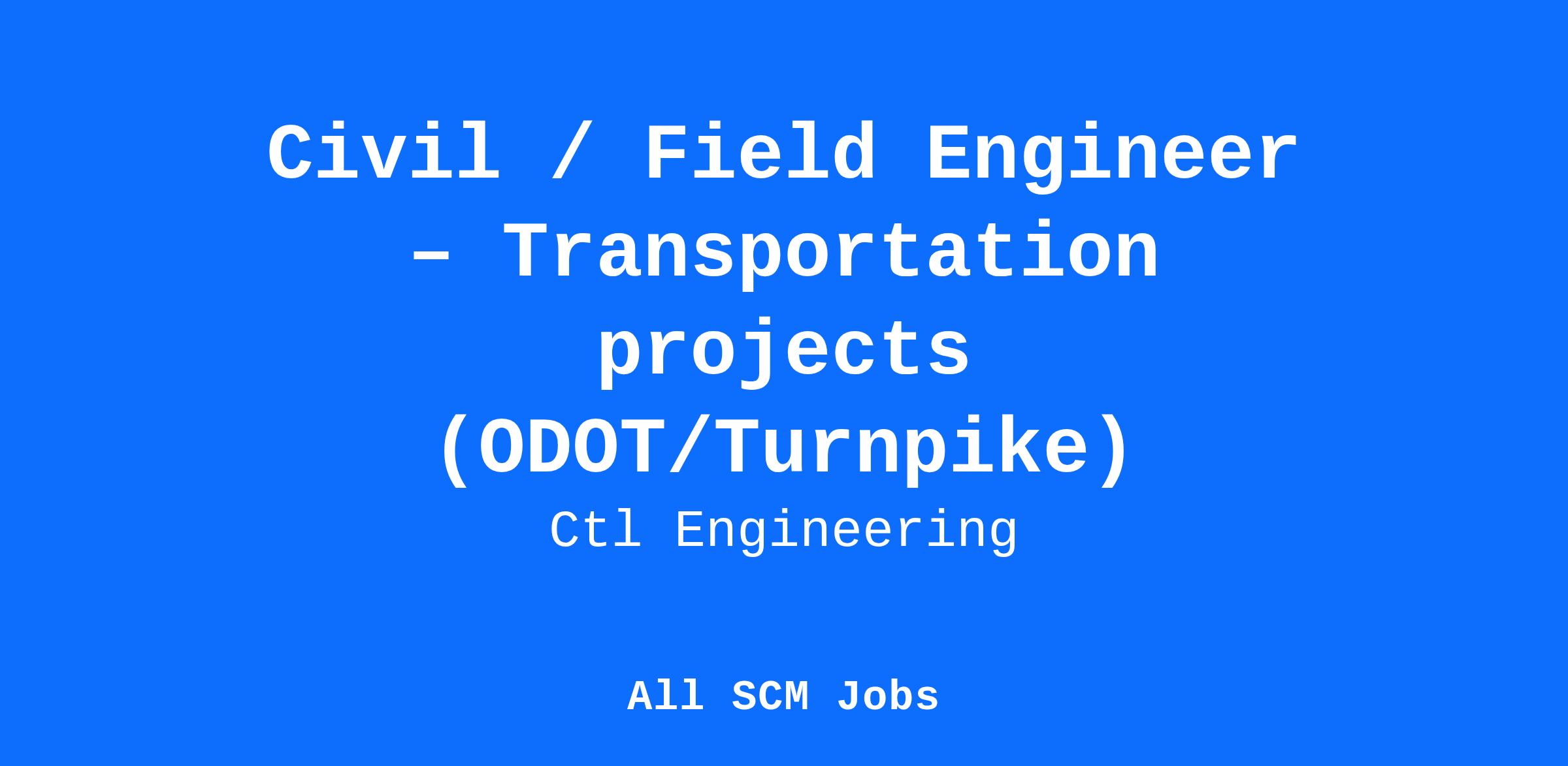 Civil / Field Engineer – Transportation projects (ODOT/Turnpike)

Ctl Engineering

All SCM Jobs